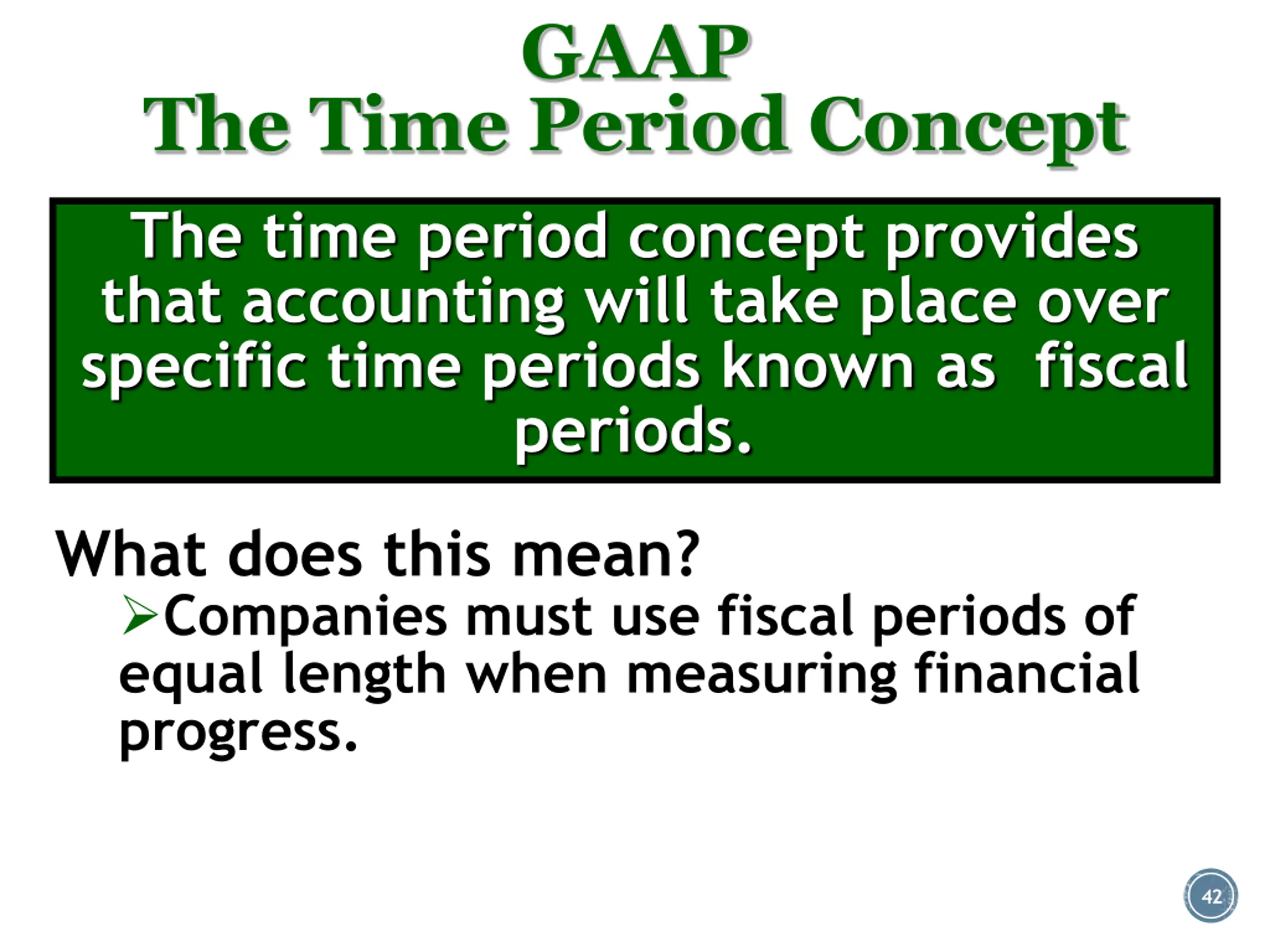 GAAP
The Time Period Concept

The time period concept provides that accounting will take place over specific time periods known as  fiscal periods.

What does this mean?

➢Companies must use fiscal periods of equal length when measuring financial progress.

42